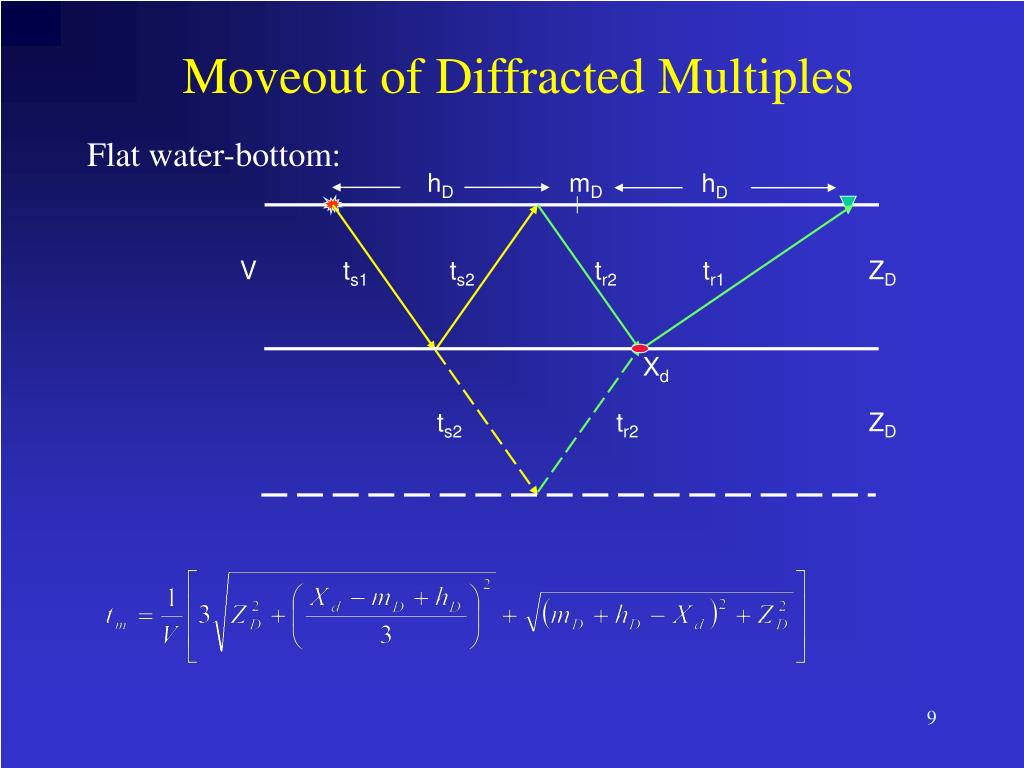 Moveout of Diffracted Multiples

Flat water-bottom:

$h_D$ $m_D$ $h_D$

V $t_{s1}$ $t_{s2}$ $t_{r2}$ $t_{r1}$ $Z_D$

$X_d$

$t_{s2}$ $t_{r2}$ $Z_D$

$t_m = \frac{1}{V}\left[3\sqrt{Z_D^2 + \left(\frac{X_d - m_D + h_D}{3}\right)^2} + \sqrt{\left(m_D + h_D - X_d\right)^2 + Z_D^2}\right]$

9